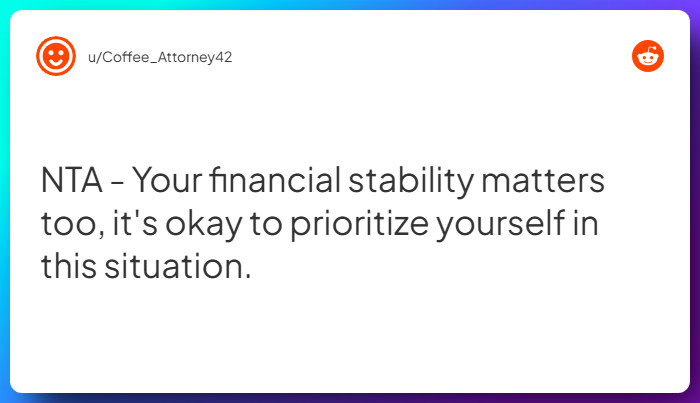 u/Coffee_Attorney42

NTA - Your financial stability matters too, it's okay to prioritize yourself in this situation.